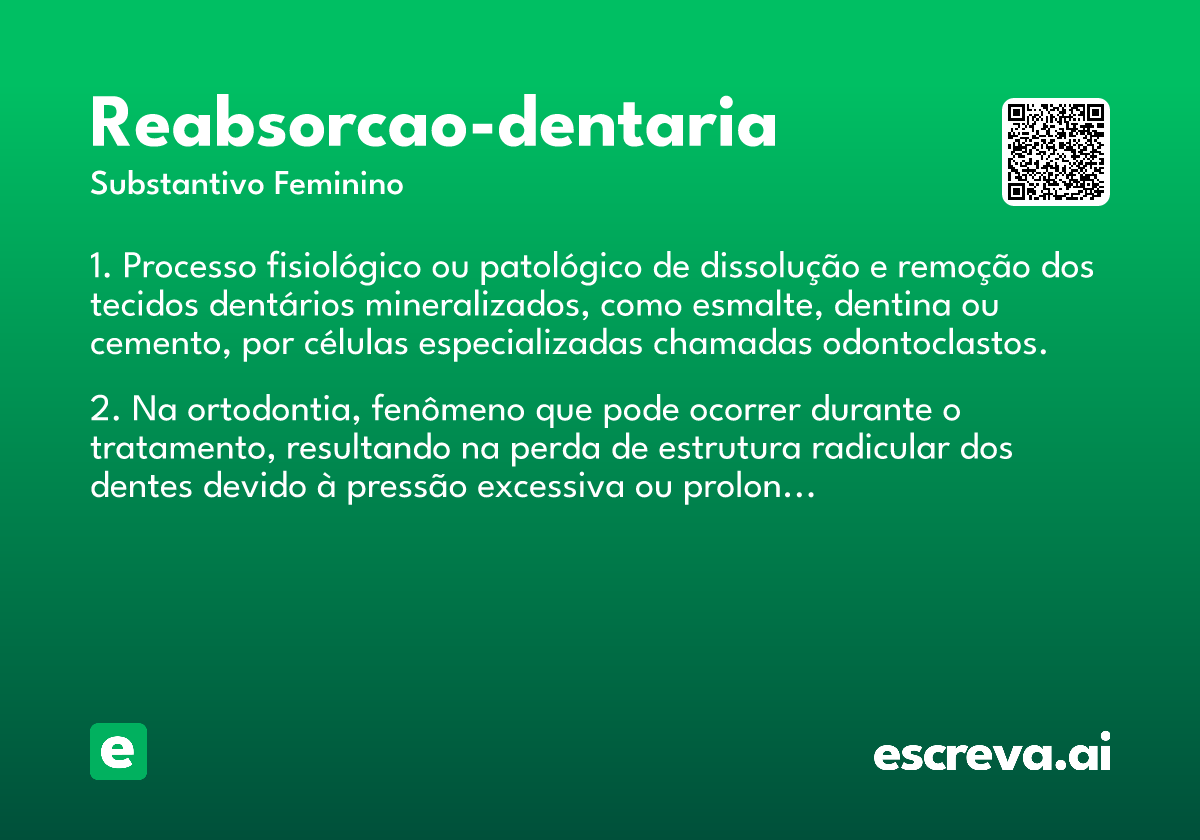 Reabsorcao-dentaria
Substantivo Feminino

1. Processo fisiológico ou patológico de dissolução e remoção dos tecidos dentários mineralizados, como esmalte, dentina ou cemento, por células especializadas chamadas odontoclastos.

2. Na ortodontia, fenômeno que pode ocorrer durante o tratamento, resultando na perda de estrutura radicular dos dentes devido à pressão excessiva ou prolon...

e

escreva.ai